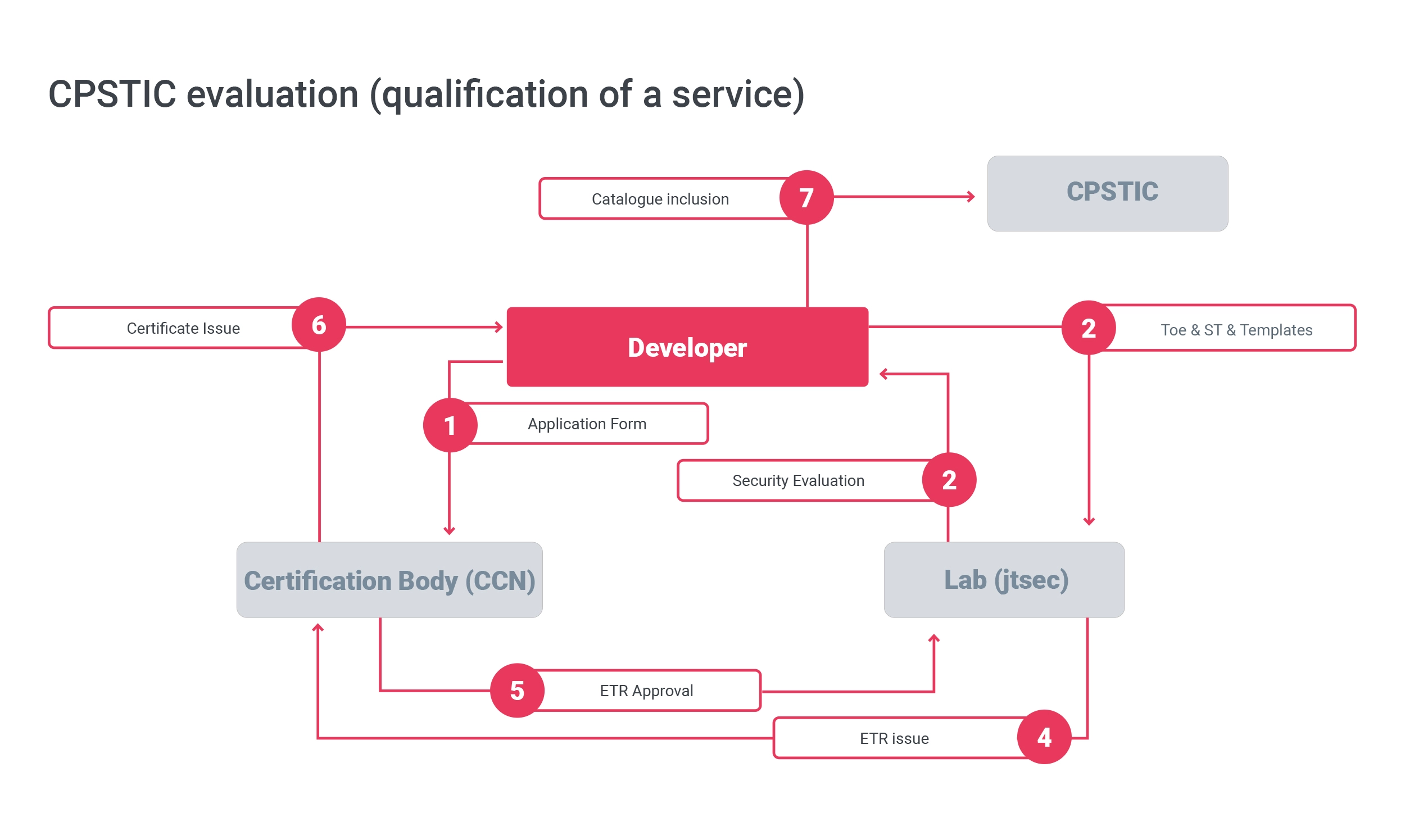 CPSTIC evaluation (qualification of a service)

Catalogue inclusion 7

CPSTIC

Certificate Issue 6

Developer

2 Toe & ST & Templates

1 Application Form

Security Evaluation 2

Certification Body (CCN)

Lab (jtsec)

5 ETR Approval

ETR issue 4